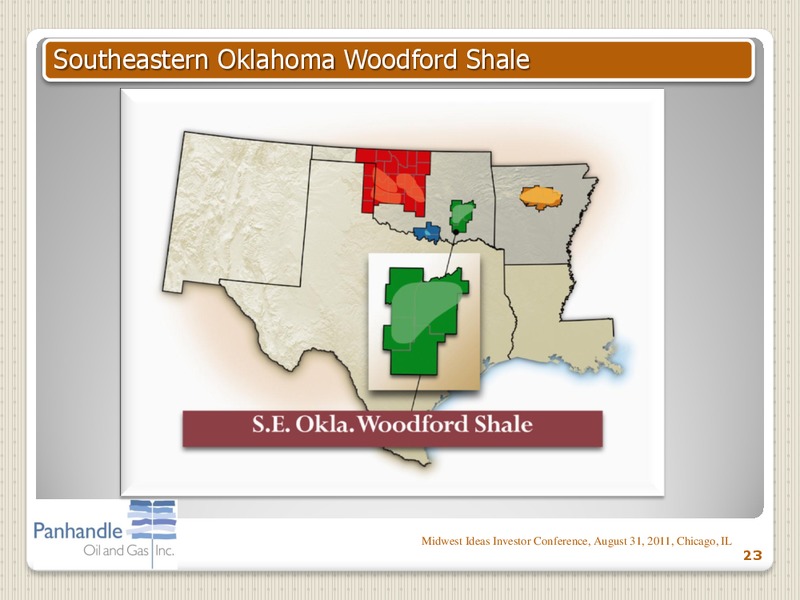 Southeastern Oklahoma Woodford Shale

S.E. Okla. Woodford Shale

Panhandle Oil and Gas Inc.

Midwest Ideas Investor Conference, August 31, 2011, Chicago, IL

23